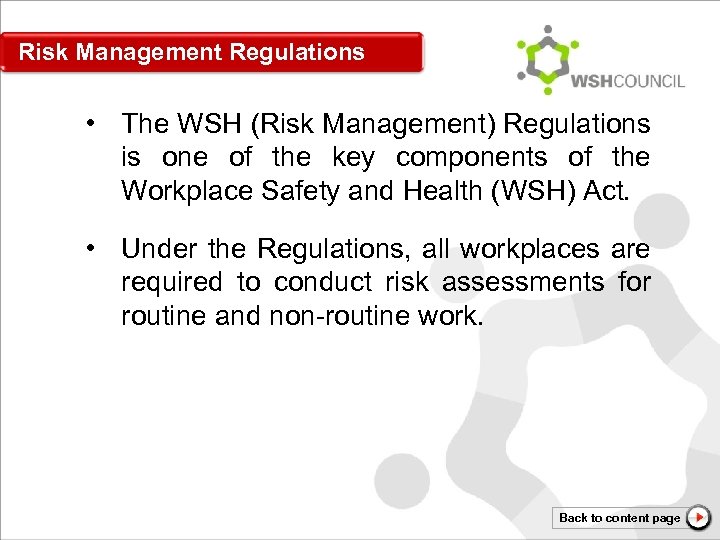 Risk Management Regulations

WSHCOUNCIL

• The WSH (Risk Management) Regulations is one of the key components of the Workplace Safety and Health (WSH) Act.

• Under the Regulations, all workplaces are required to conduct risk assessments for routine and non-routine work.

Back to content page